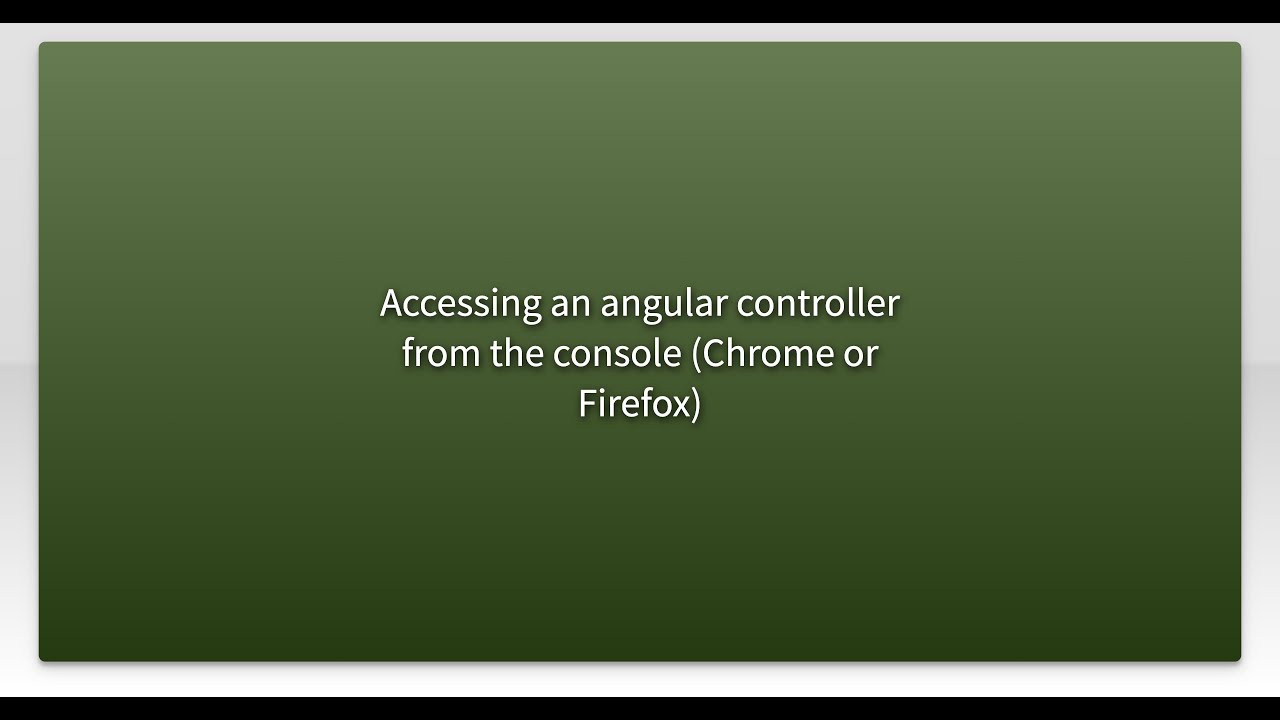 Accessing an angular controller from the console (Chrome or Firefox)